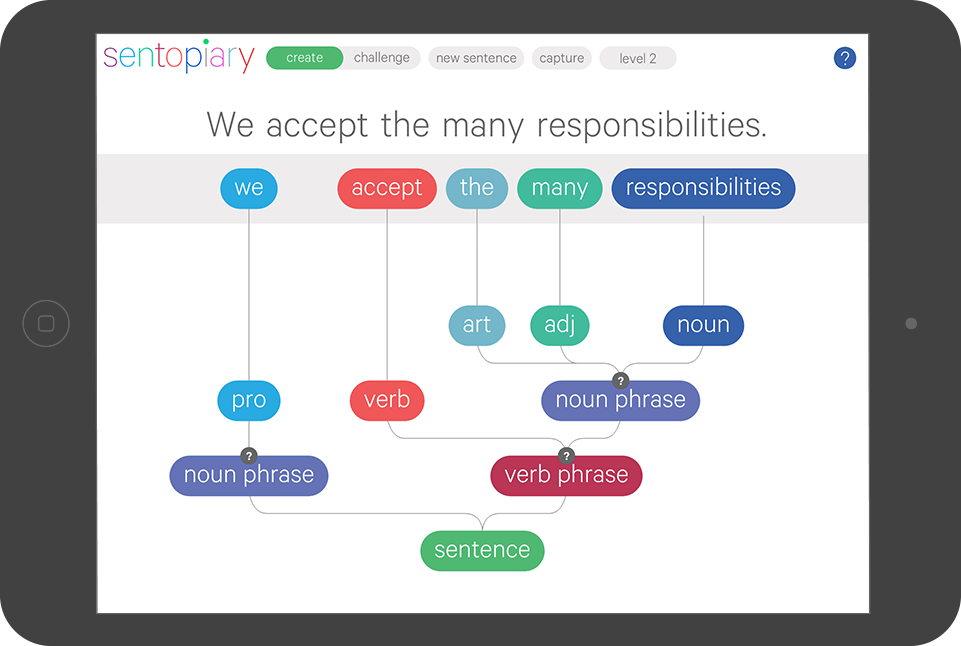 sentopiary create challenge new sentence capture level 2 ?

We accept the many responsibilities.

we accept the many responsibilities

art adj noun

pro verb ? noun phrase

? noun phrase ? verb phrase

sentence